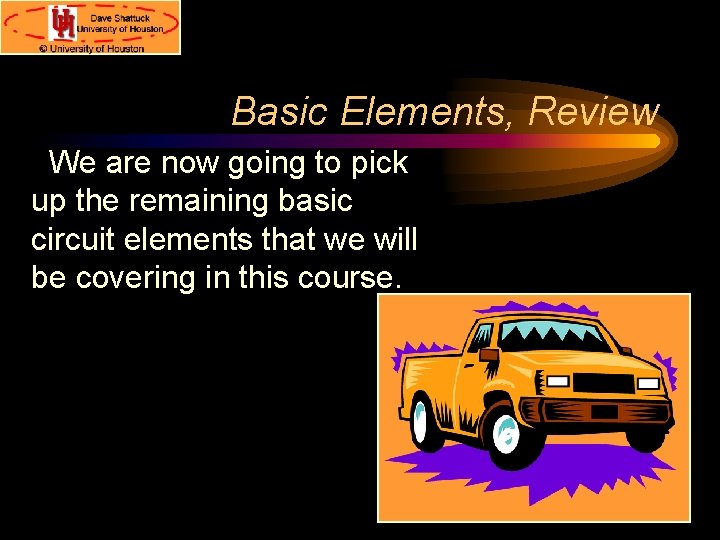 UH
Dave Shattuck
University of Houston
© University of Houston

Basic Elements, Review

We are now going to pick up the remaining basic circuit elements that we will be covering in this course.